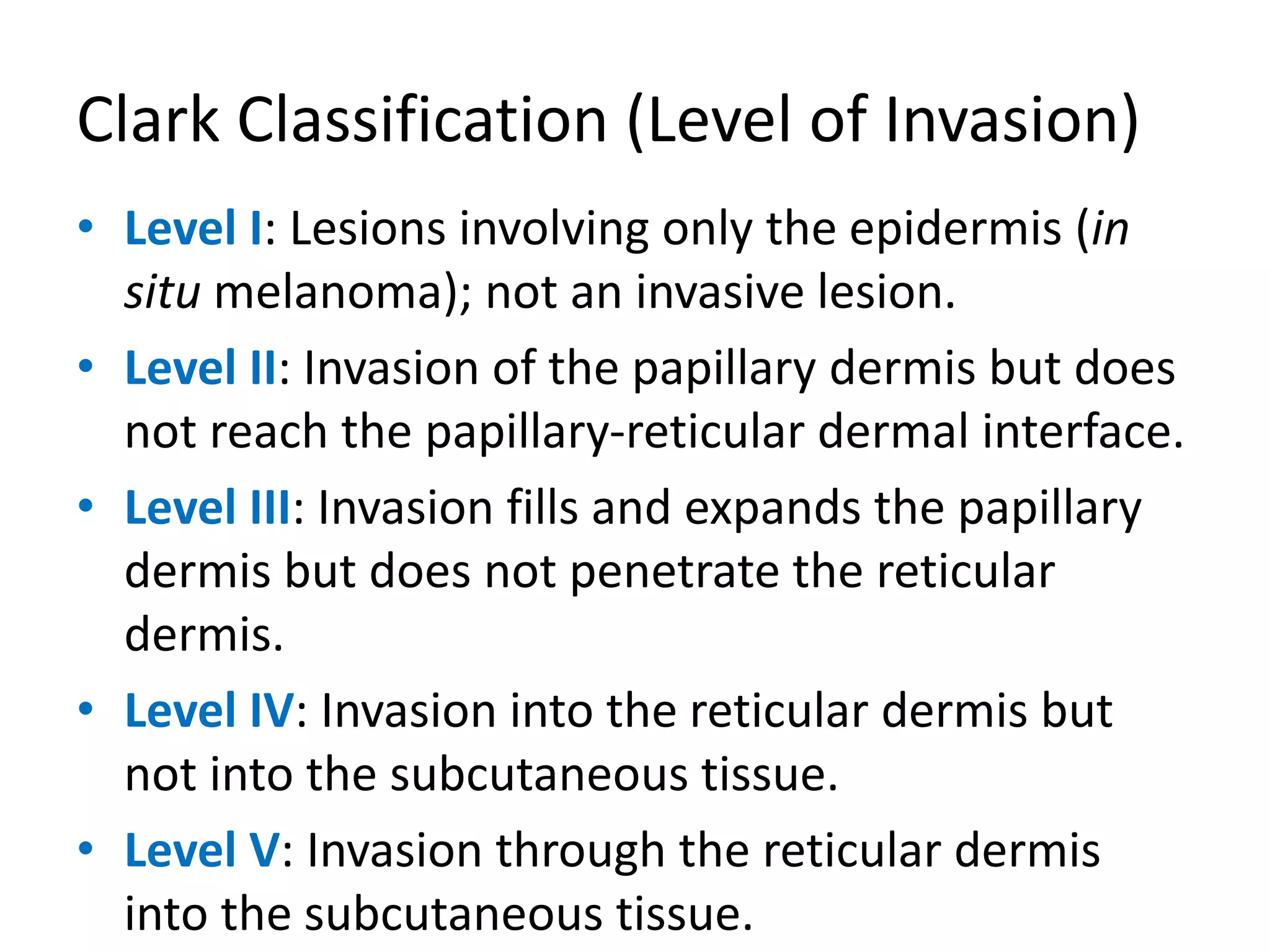 Clark Classification (Level of Invasion)

• Level I: Lesions involving only the epidermis (in situ melanoma); not an invasive lesion.
• Level II: Invasion of the papillary dermis but does not reach the papillary-reticular dermal interface.
• Level III: Invasion fills and expands the papillary dermis but does not penetrate the reticular dermis.
• Level IV: Invasion into the reticular dermis but not into the subcutaneous tissue.
• Level V: Invasion through the reticular dermis into the subcutaneous tissue.